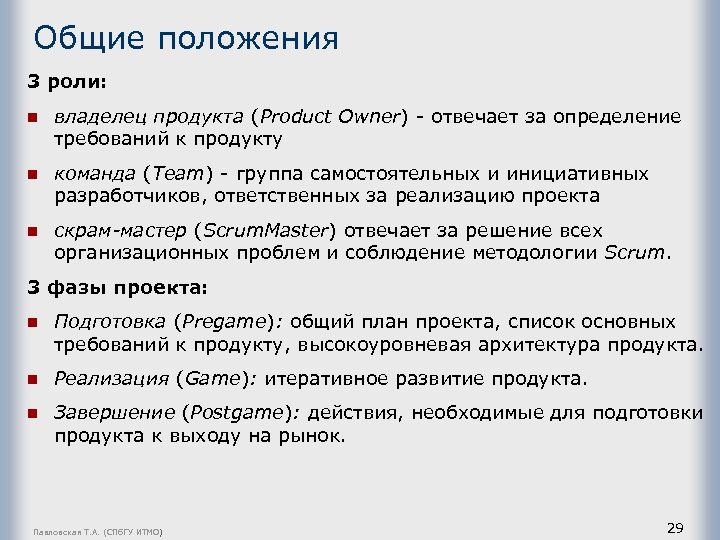 Общие положения

3 роли:

владелец продукта (Product Owner) - отвечает за определение требований к продукту

команда (Team) - группа самостоятельных и инициативных разработчиков, ответственных за реализацию проекта

скрам-мастер (ScrumMaster) отвечает за решение всех организационных проблем и соблюдение методологии Scrum.

3 фазы проекта:

Подготовка (Pregame): общий план проекта, список основных требований к продукту, высокоуровневая архитектура продукта.

Реализация (Game): итеративное развитие продукта.

Завершение (Postgame): действия, необходимые для подготовки продукта к выходу на рынок.

Павловская Т.А. (СПбГУ ИТМО)

29